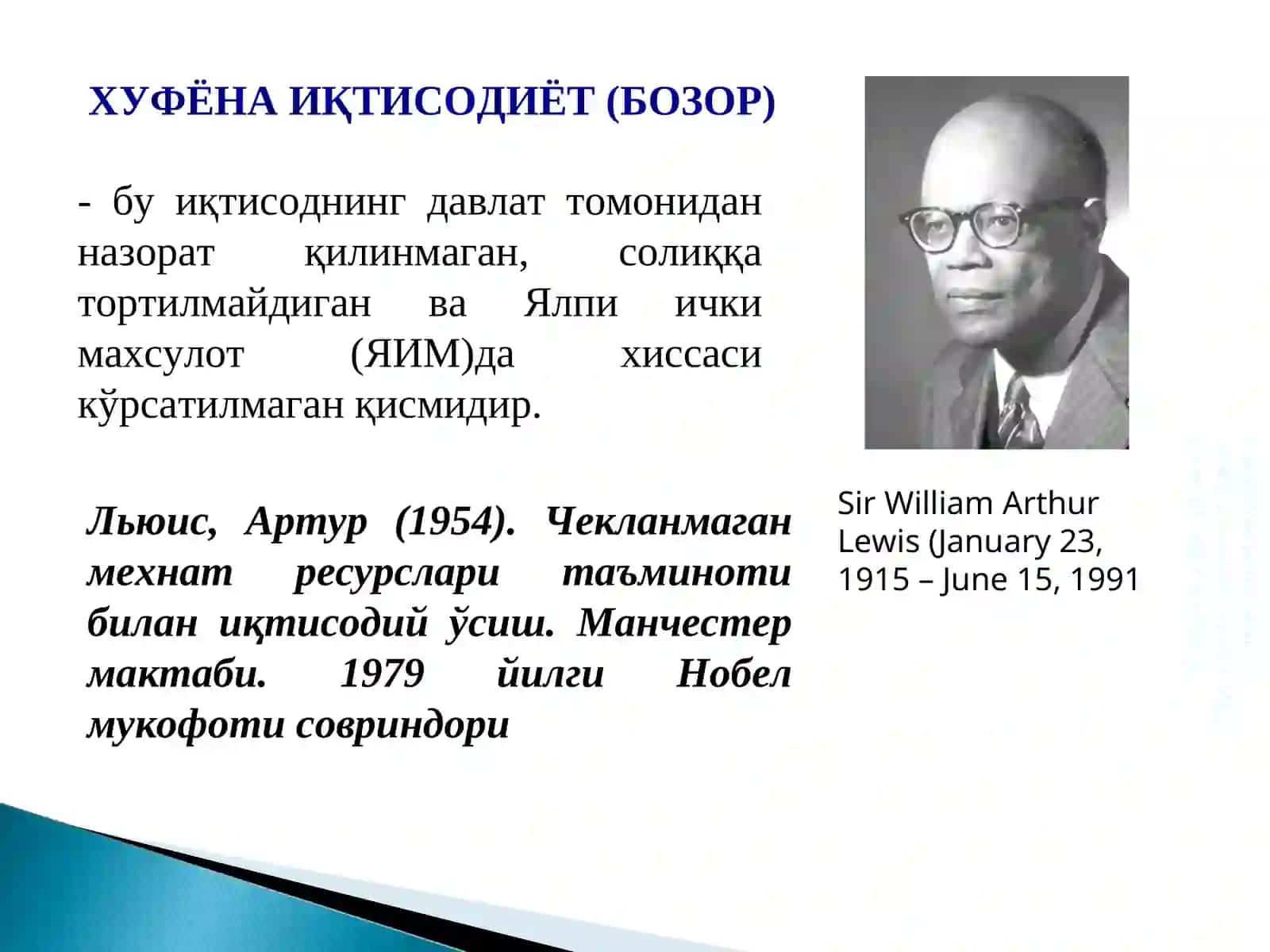 ХУФЁНА ИҚТИСОДИЁТ (БОЗОР)

- бу иқтисоднинг давлат томонидан назорат қилинмаган, солиққа тортилмайдиган ва Ялпи ички махсулот (ЯИМ)да хиссаси кўрсатилмаган қисмидир.

Льюис, Артур (1954). Чекланмаган мехнат ресурслари таъминоти билан иқтисодий ўсиш. Манчестер мактаби. 1979 йилги Нобел мукофоти совриндори

Sir William Arthur Lewis (January 23, 1915 – June 15, 1991